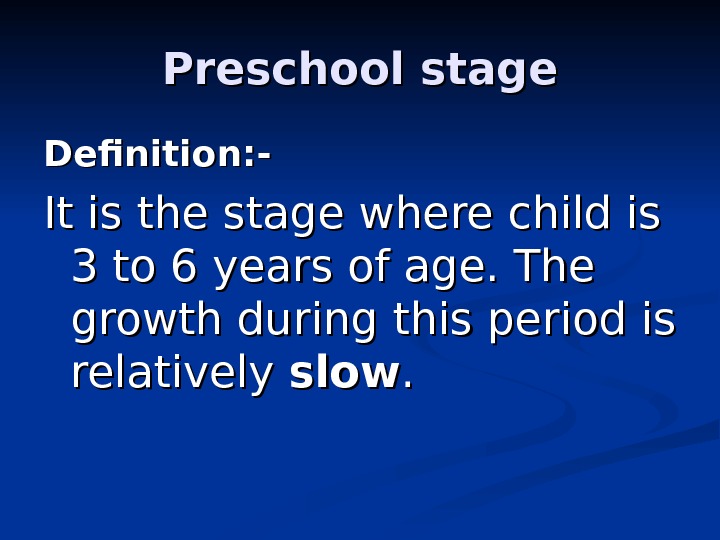 Preschool stage

Definition:-

It is the stage where child is 3 to 6 years of age. The growth during this period is relatively slow.